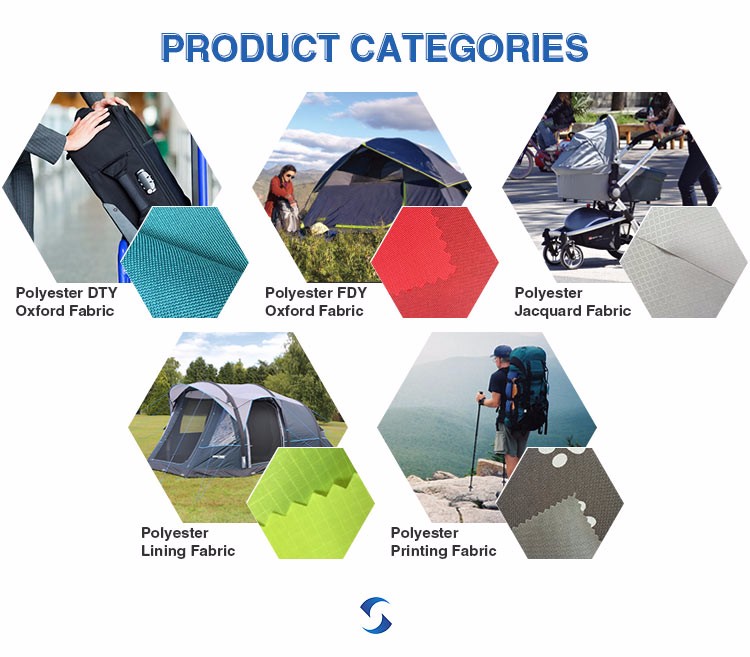 PRODUCT CATEGORIES

Polyester DTY Oxford Fabric

Polyester FDY Oxford Fabric

Polyester Jacquard Fabric

Polyester Lining Fabric

Polyester Printing Fabric